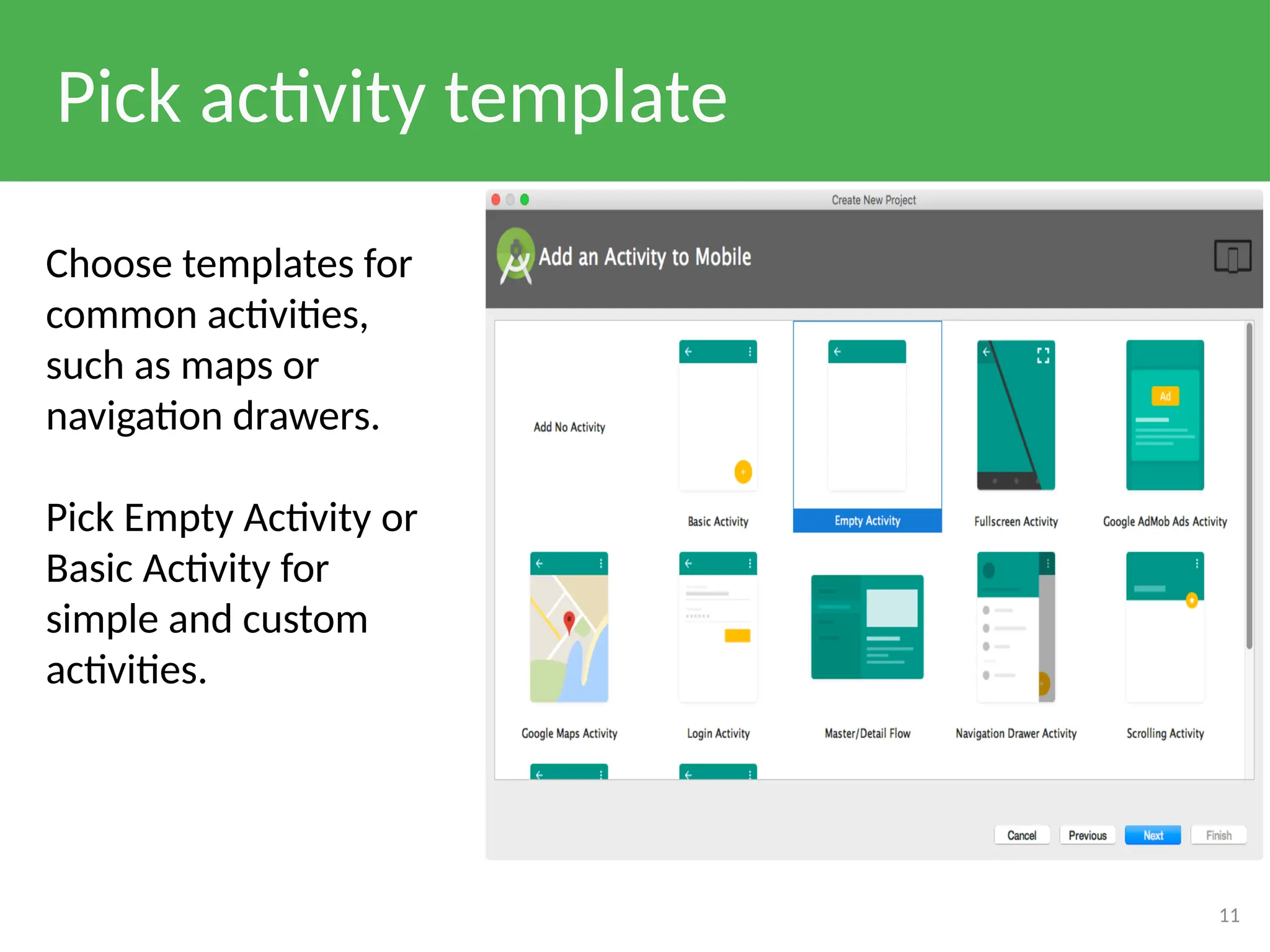 Pick activity template

Choose templates for common activities, such as maps or navigation drawers.

Pick Empty Activity or Basic Activity for simple and custom activities.

Create New Project

Add an Activity to Mobile

Add No Activity

Basic Activity

Empty Activity

Fullscreen Activity

Ad

Google AdMob Ads Activity

Google Maps Activity

Login Activity

Master/Detail Flow

Navigation Drawer Activity

Scrolling Activity

Cancel

Previous

Next

Finish

11